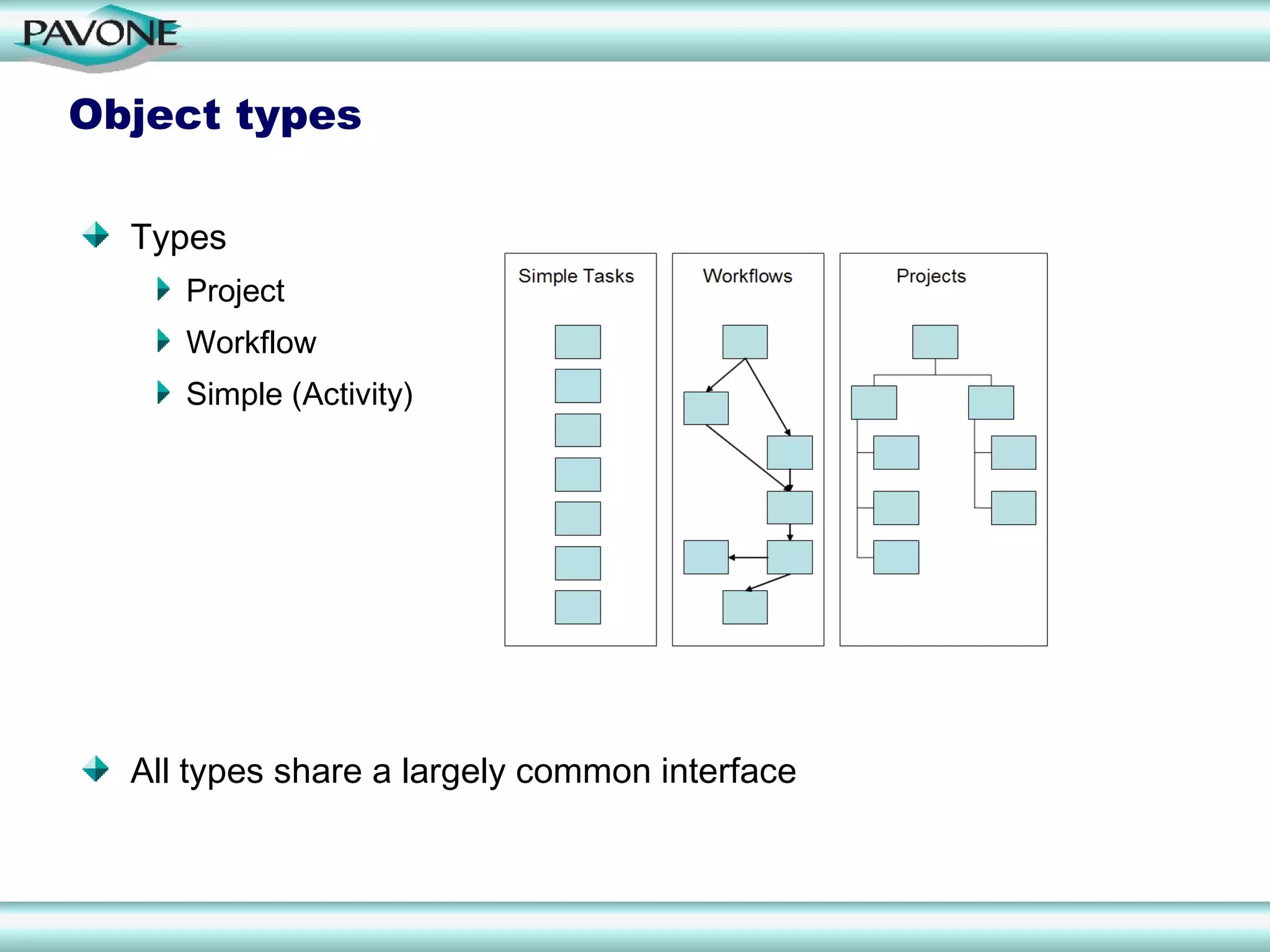 PAVONE

Object types

Types

Project

Workflow

Simple (Activity)

Simple Tasks

Workflows

Projects

All types share a largely common interface